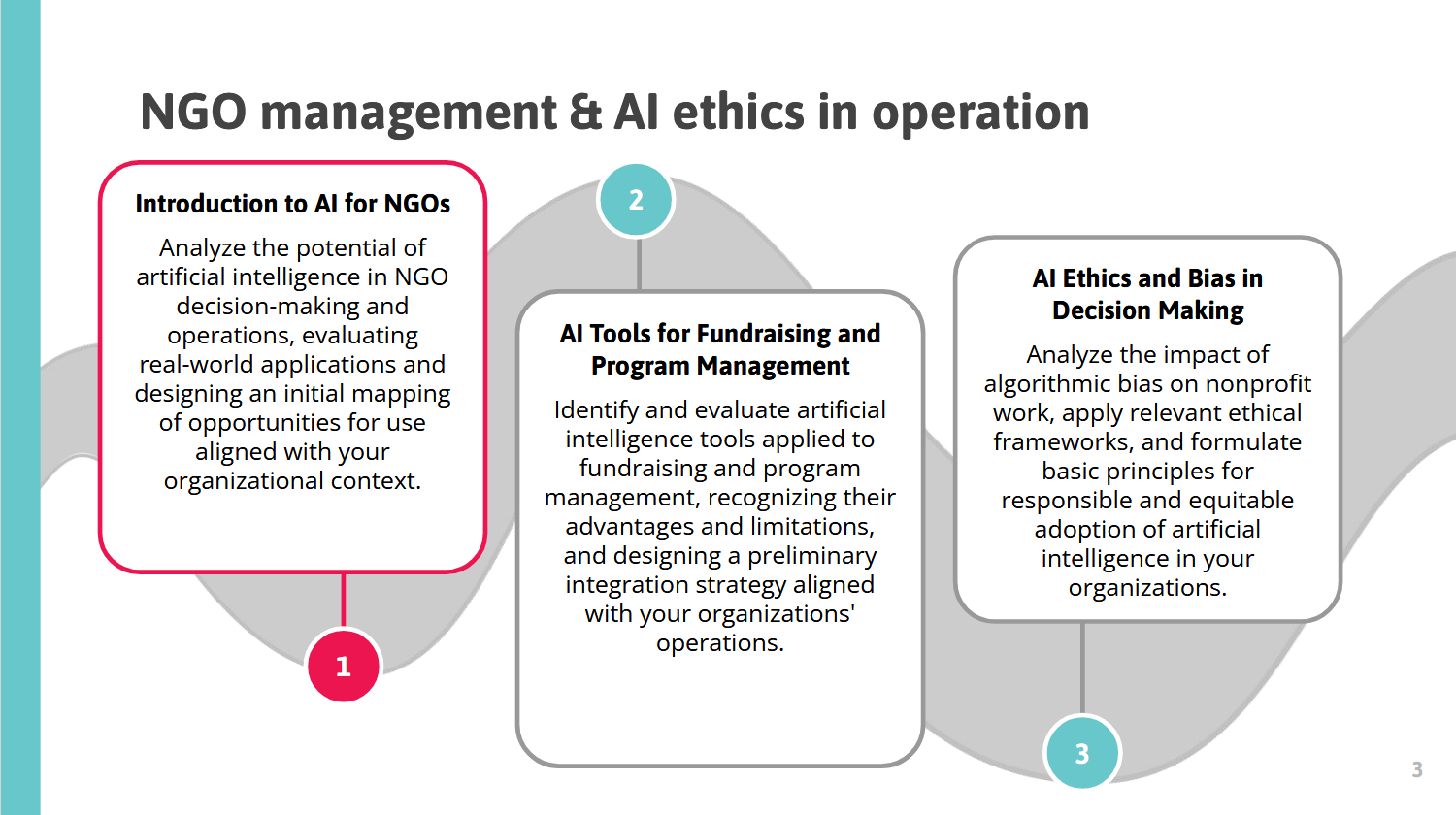 NGO management & AI ethics in operation

Introduction to AI for NGOs

Analyze the potential of artificial intelligence in NGO decision-making and operations, evaluating real-world applications and designing an initial mapping of opportunities for use aligned with your organizational context.

1

2

AI Tools for Fundraising and Program Management

Identify and evaluate artificial intelligence tools applied to fundraising and program management, recognizing their advantages and limitations, and designing a preliminary integration strategy aligned with your organizations' operations.

AI Ethics and Bias in Decision Making

Analyze the impact of algorithmic bias on nonprofit work, apply relevant ethical frameworks, and formulate basic principles for responsible and equitable adoption of artificial intelligence in your organizations.

3

3